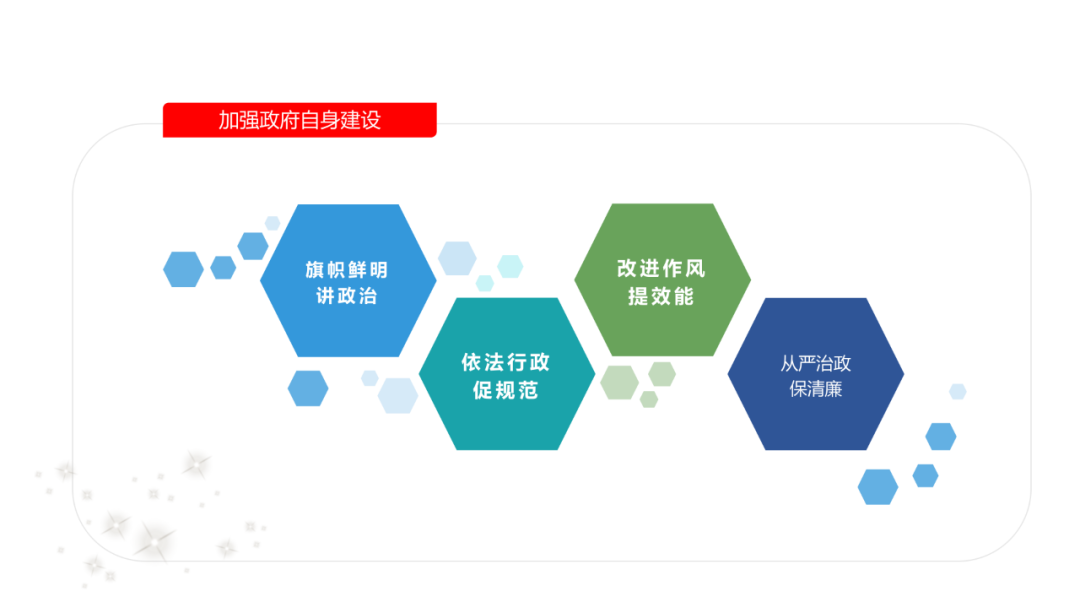 加强政府自身建设

旗帜鲜明
讲政治

依法行政
促规范

改进作风
提效能

从严治政
保清廉